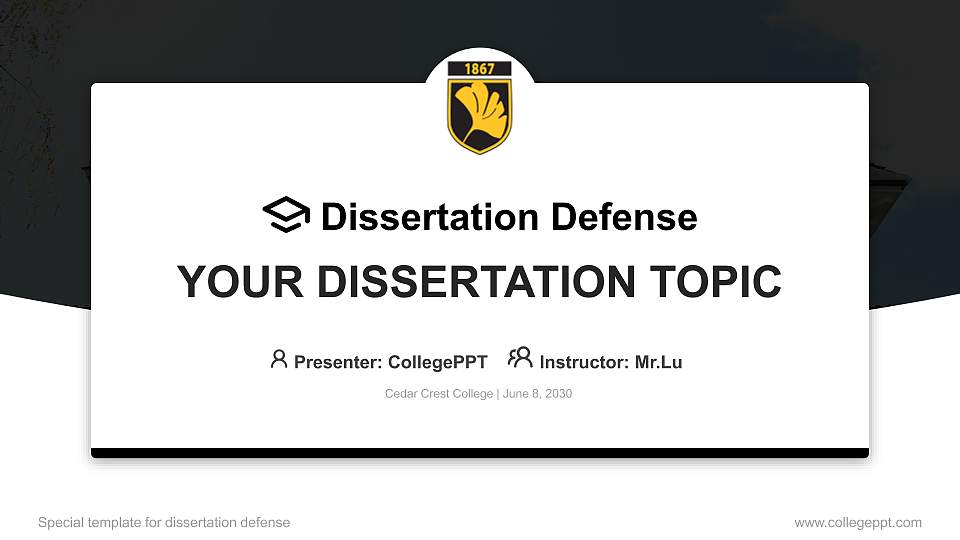 1867

Dissertation Defense

YOUR DISSERTATION TOPIC

Presenter: CollegePPT Instructor: Mr.Lu

Cedar Crest College | June 8, 2030

Special template for dissertation defense

www.collegeppt.com